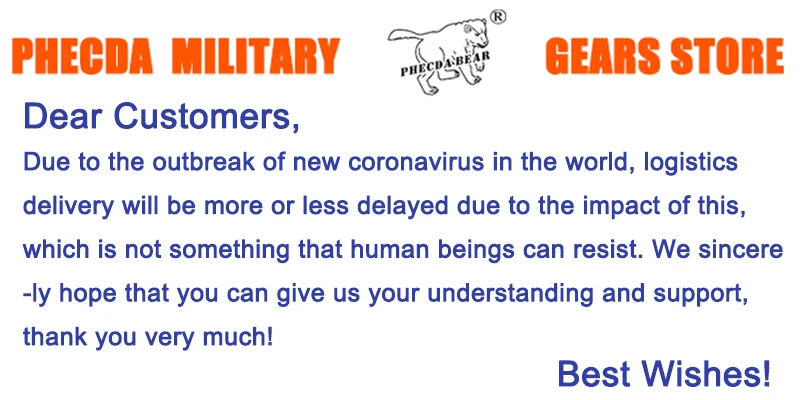 PHECDA MILITARY PHECDA BEAR ® GEARS STORE

Dear Customers,

Due to the outbreak of new coronavirus in the world, logistics delivery will be more or less delayed due to the impact of this, which is not something that human beings can resist. We sincerely hope that you can give us your understanding and support, thank you very much!

Best Wishes!